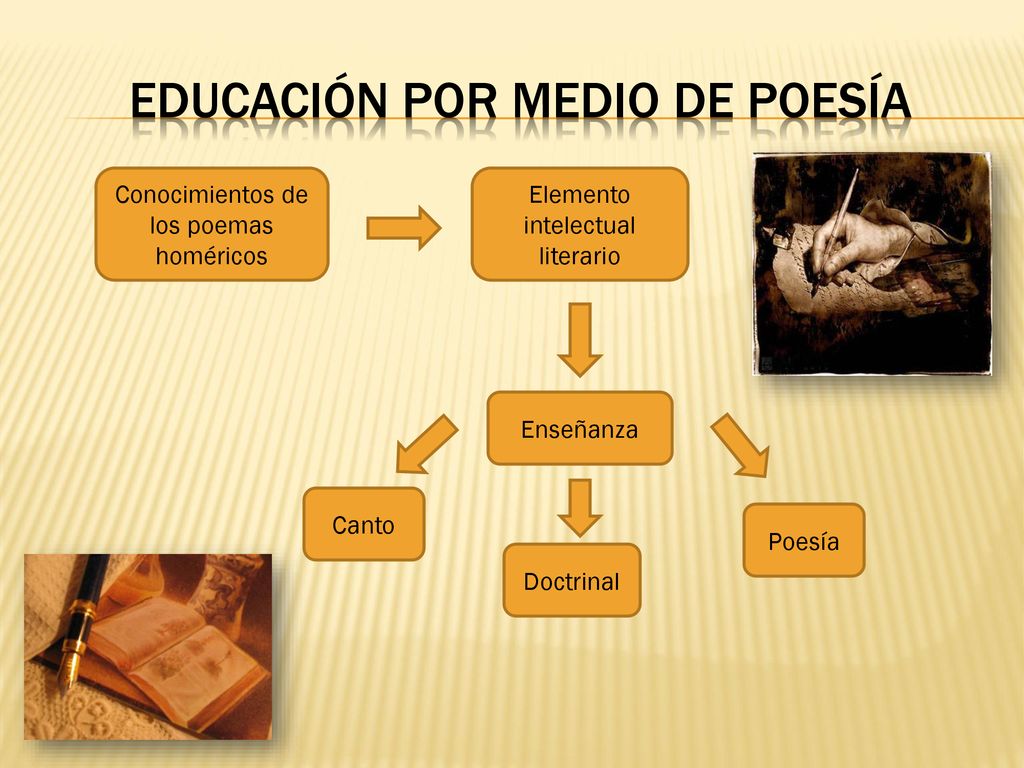 EDUCACIÓN POR MEDIO DE POESÍA

Conocimientos de los poemas homéricos

Elemento intelectual literario

Enseñanza

Canto

Doctrinal

Poesía